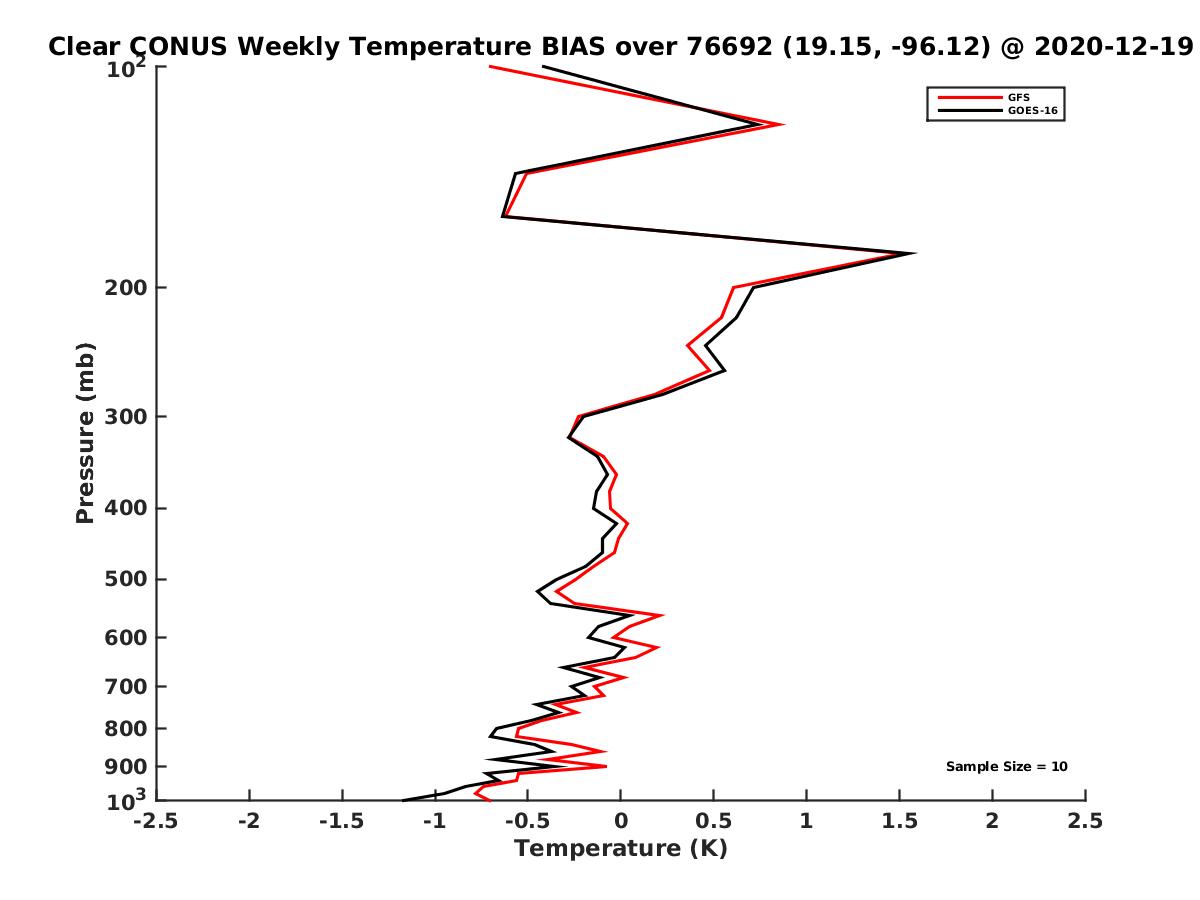 Clear CONUS Weekly Temperature BIAS over 76692 (19.15, -96.12) @ 2020-12-19

GFS
GOES-16

Pressure (mb)

$10^2$
200
300
400
500
600
700
800
900
$10^3$

Sample Size = 10

-2.5
-2
-1.5
-1
-0.5
0
0.5
1
1.5
2
2.5

Temperature (K)